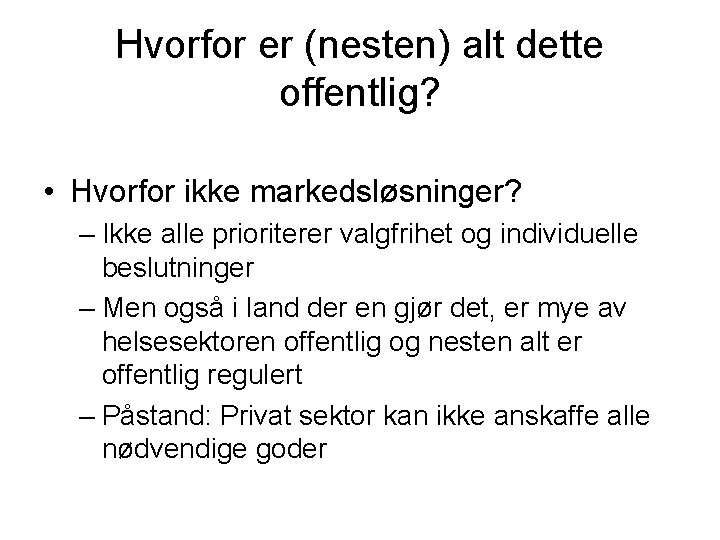 Hvorfor er (nesten) alt dette offentlig?

• Hvorfor ikke markedsløsninger?
– Ikke alle prioriterer valgfrihet og individuelle beslutninger
– Men også i land der en gjør det, er mye av helsesektoren offentlig og nesten alt er offentlig regulert
– Påstand: Privat sektor kan ikke anskaffe alle nødvendige goder